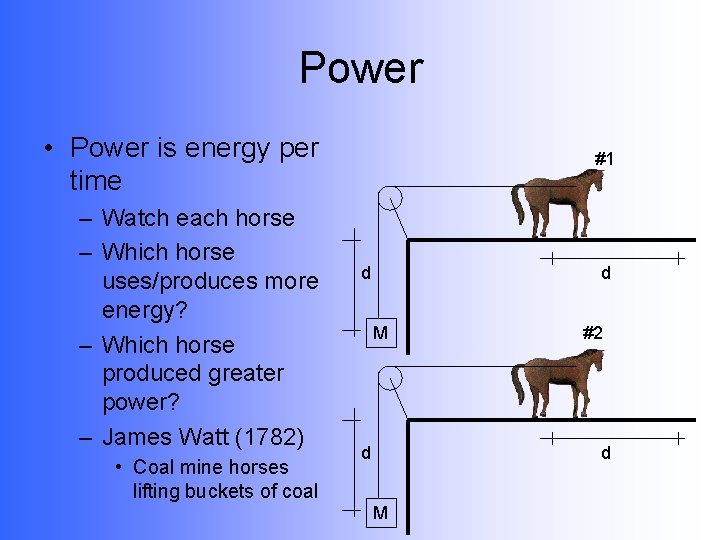 Power

• Power is energy per time
– Watch each horse
– Which horse uses/produces more energy?
– Which horse produced greater power?
– James Watt (1782)
• Coal mine horses lifting buckets of coal

#1
d
d
M

#2
d
d
M